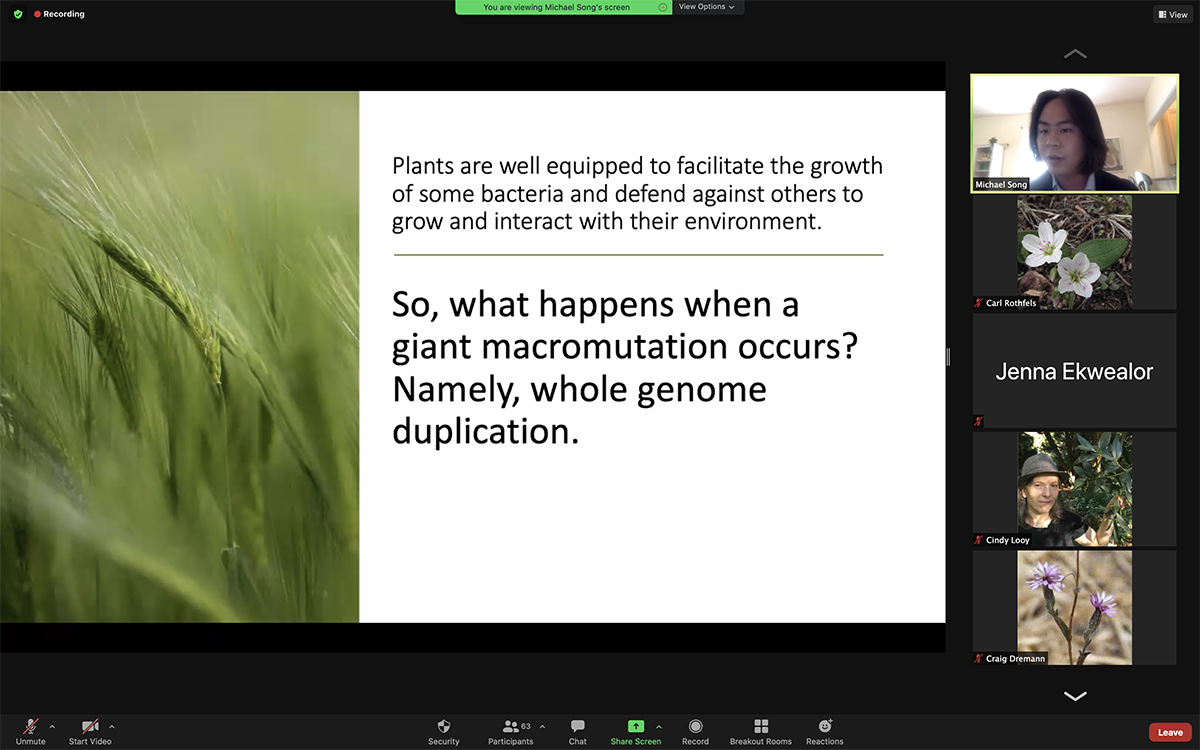 Recording

You are viewing Michael Song's screen

View Options

View

Plants are well equipped to facilitate the growth of some bacteria and defend against others to grow and interact with their environment.

So, what happens when a giant macromutation occurs? Namely, whole genome duplication.

Michael Song

Carl Rothfels

Jenna Ekwealor

Cindy Looy

Craig Dremann

Unmute

Start Video

Security

63

Participants

Chat

Share Screen

Record

Breakout Rooms

Reactions

Leave